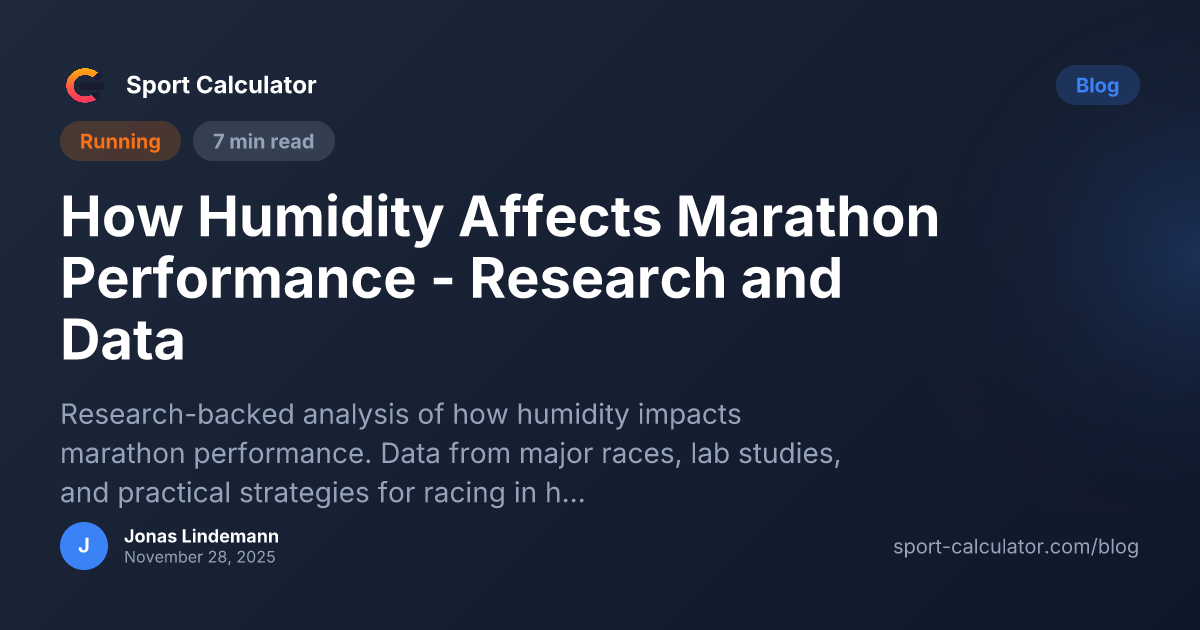 Sport Calculator

Blog

Running

7 min read

How Humidity Affects Marathon Performance - Research and Data

Research-backed analysis of how humidity impacts marathon performance. Data from major races, lab studies, and practical strategies for racing in h...

J

Jonas Lindemann
November 28, 2025

sport-calculator.com/blog